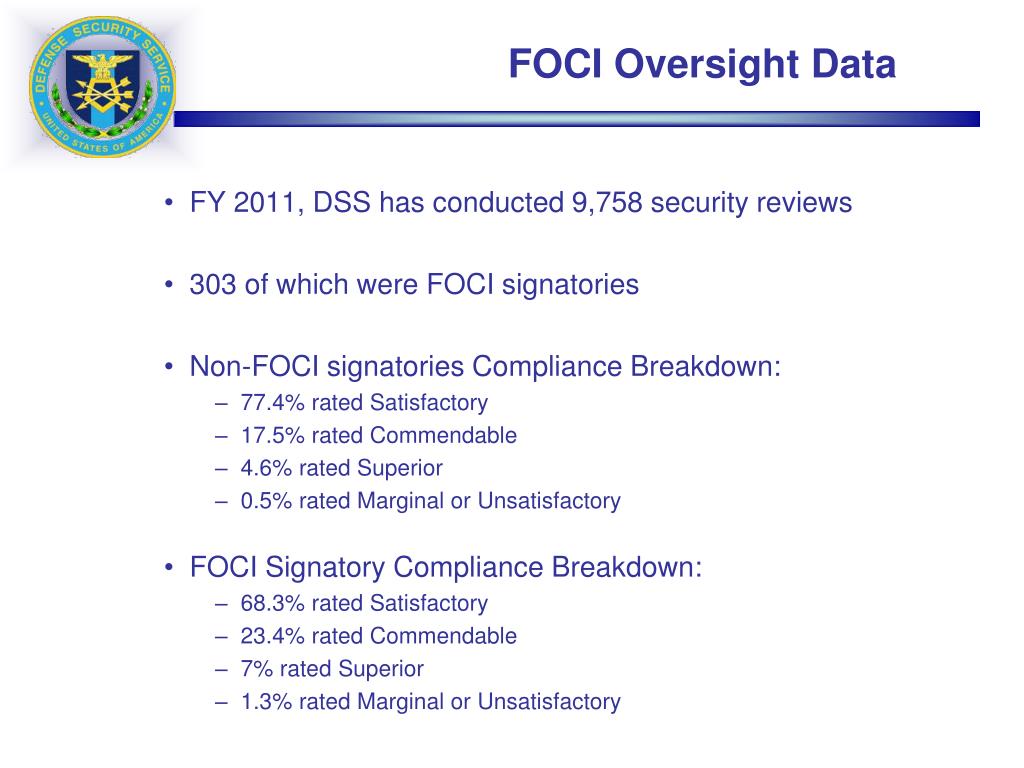 DEFENSE SECURITY SERVICE
UNITED STATES OF AMERICA

FOCI Oversight Data

• FY 2011, DSS has conducted 9,758 security reviews

• 303 of which were FOCI signatories

• Non-FOCI signatories Compliance Breakdown:
– 77.4% rated Satisfactory
– 17.5% rated Commendable
– 4.6% rated Superior
– 0.5% rated Marginal or Unsatisfactory

• FOCI Signatory Compliance Breakdown:
– 68.3% rated Satisfactory
– 23.4% rated Commendable
– 7% rated Superior
– 1.3% rated Marginal or Unsatisfactory